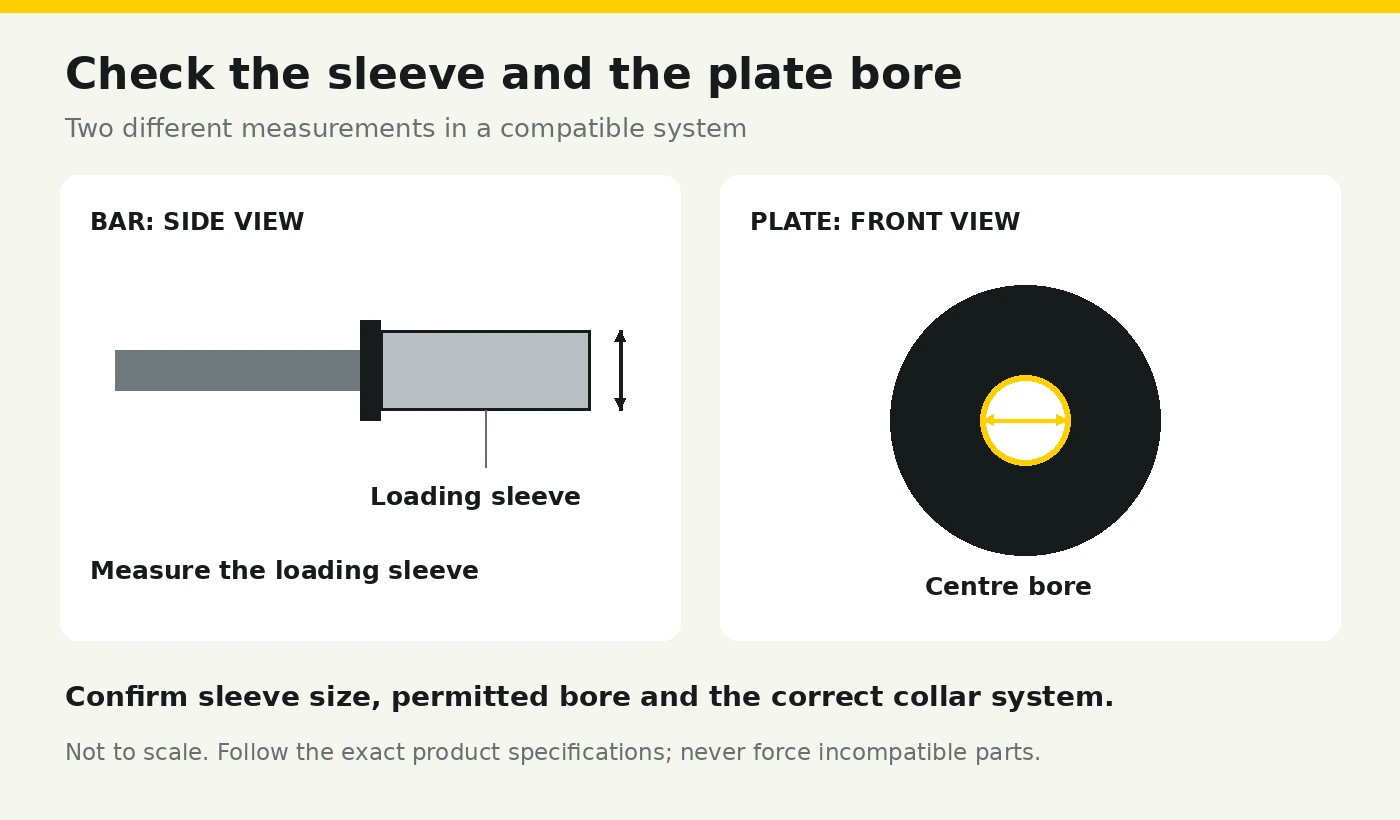 Check the sleeve and the plate bore

Two different measurements in a compatible system

BAR: SIDE VIEW

Loading sleeve

Measure the loading sleeve

PLATE: FRONT VIEW

Centre bore

Confirm sleeve size, permitted bore and the correct collar system.

Not to scale. Follow the exact product specifications; never force incompatible parts.